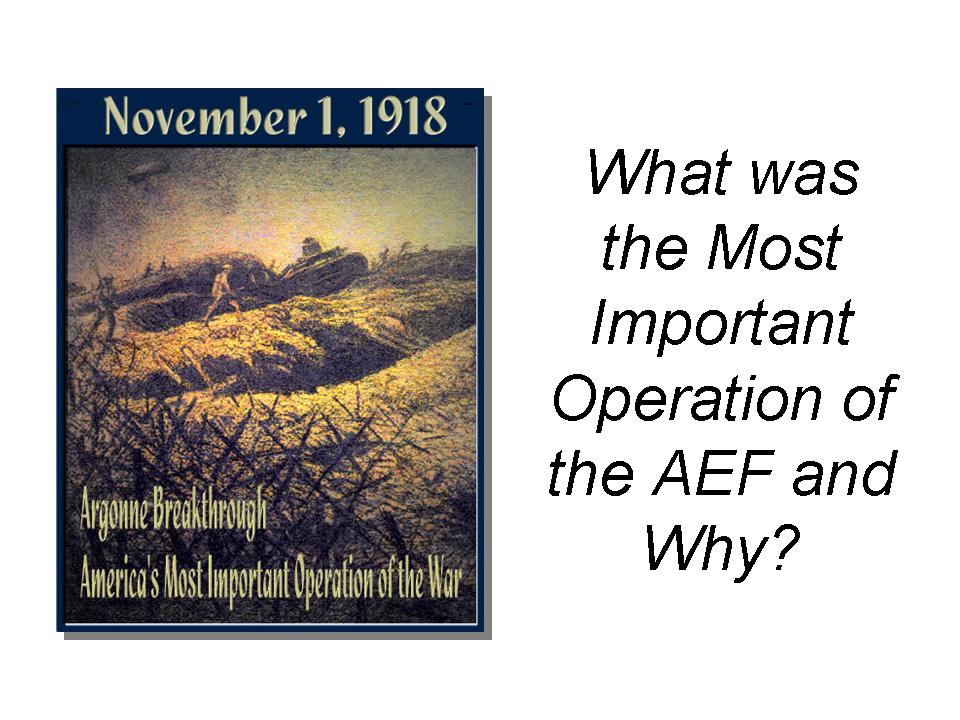 November 1, 1918

Argonne Breakthrough
America's Most Important Operation of the War

What was the Most Important Operation of the AEF and Why?